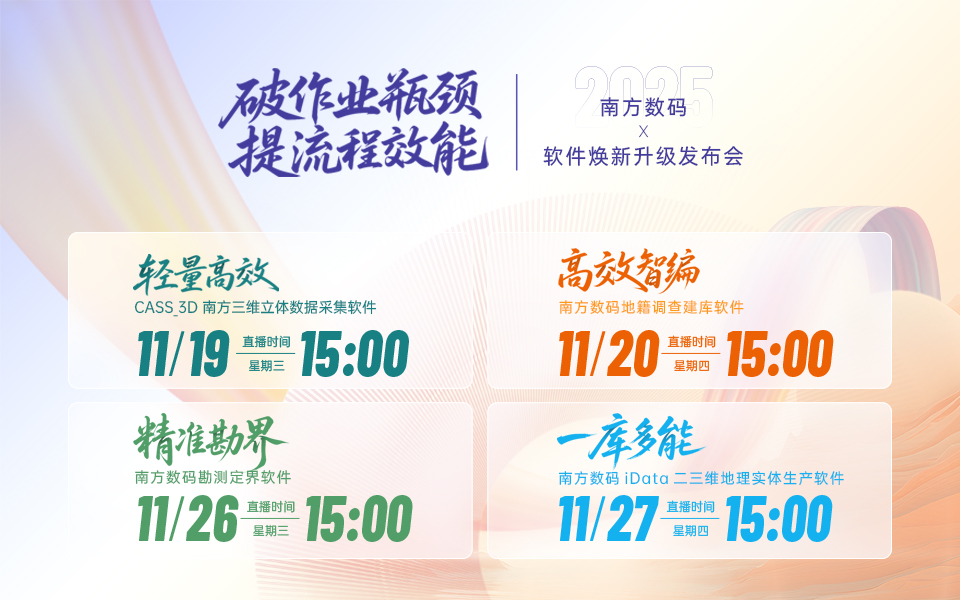 破作业瓶颈
提流程效能

2025
南方数码
X
软件焕新升级发布会

轻量高效
CASS_3D 南方三维立体数据采集软件
11/19 直播时间 星期三 15:00

高效智编
南方数码地籍调查建库软件
11/20 直播时间 星期四 15:00

精准勘界
南方数码勘测定界软件
11/26 直播时间 星期三 15:00

一库多能
南方数码 iData 二三维地理实体生产软件
11/27 直播时间 星期四 15:00